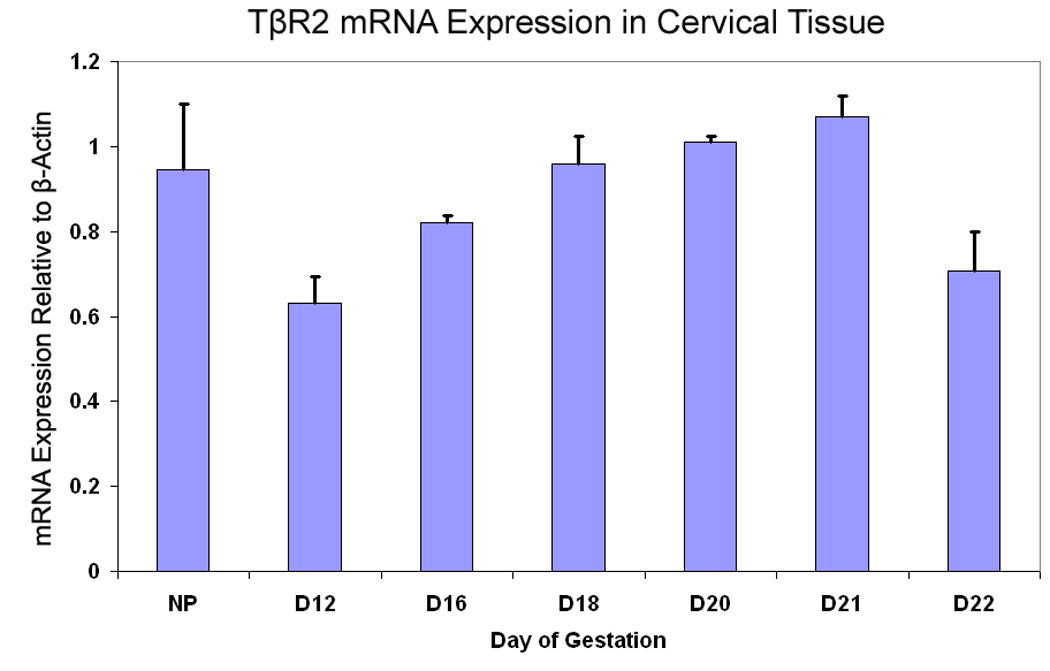 TβR2 mRNA Expression in Cervical Tissue

mRNA Expression Relative to β-Actin

1.2
1
0.8
0.6
0.4
0.2
0

NP D12 D16 D18 D20 D21 D22

Day of Gestation